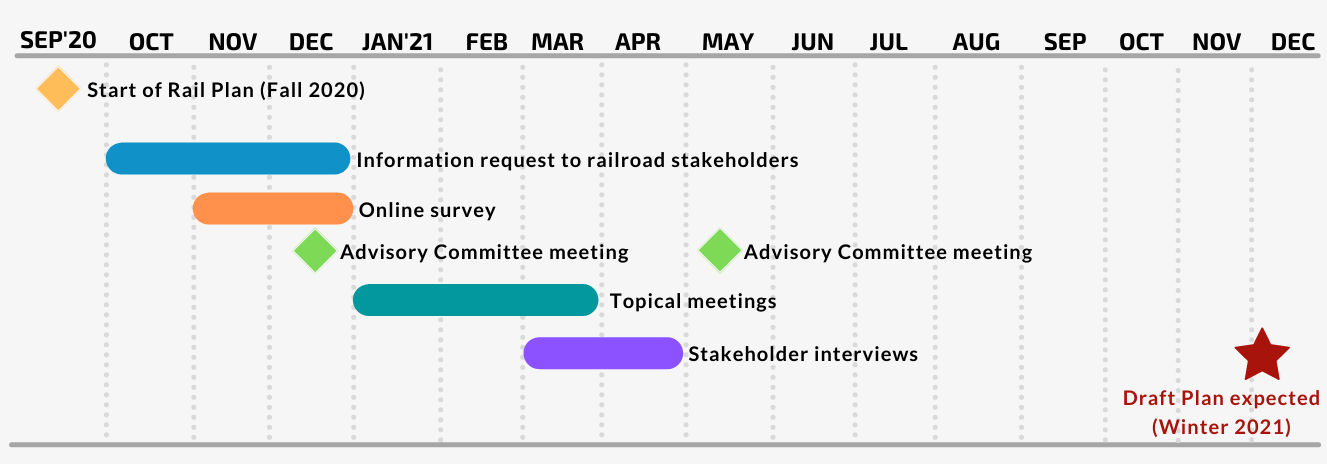 SEP'20 OCT NOV DEC JAN'21 FEB MAR APR MAY JUN JUL AUG SEP OCT NOV DEC

Start of Rail Plan (Fall 2020)

Information request to railroad stakeholders

Online survey

Advisory Committee meeting

Advisory Committee meeting

Topical meetings

Stakeholder interviews

Draft Plan expected (Winter 2021)